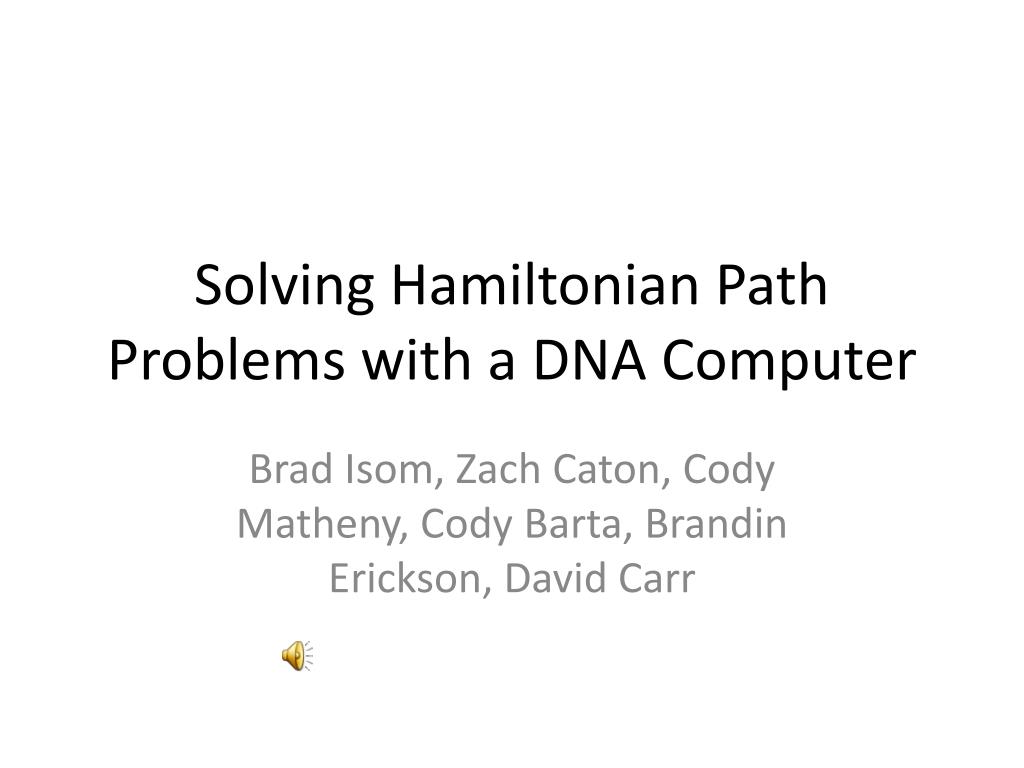 Solving Hamiltonian Path Problems with a DNA Computer

Brad Isom, Zach Caton, Cody Matheny, Cody Barta, Brandin Erickson, David Carr